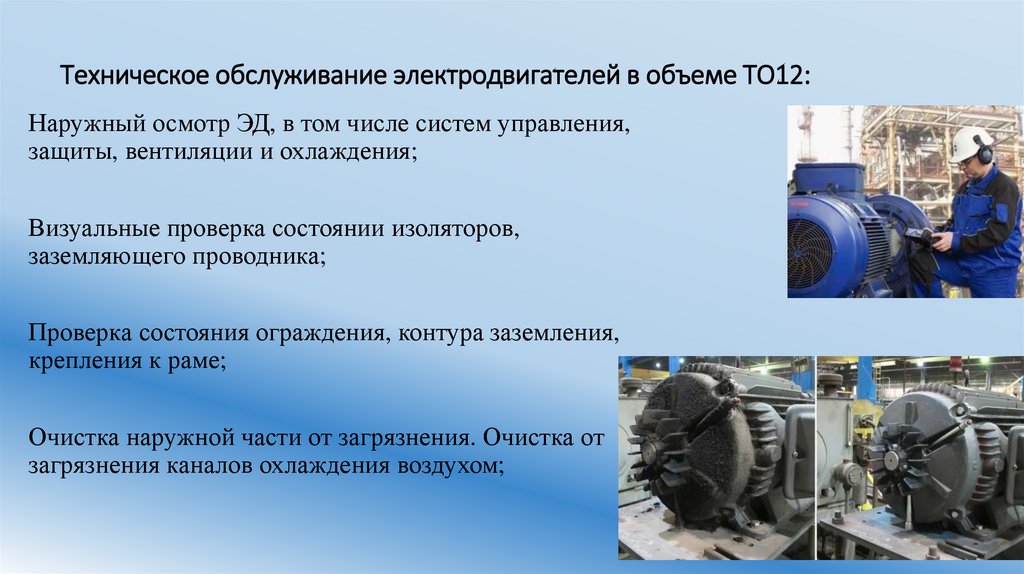 Техническое обслуживание электродвигателей в объеме ТО12:

Наружный осмотр ЭД, в том числе систем управления, защиты, вентиляции и охлаждения;

Визуальные проверка состоянии изоляторов, заземляющего проводника;

Проверка состояния ограждения, контура заземления, крепления к раме;

Очистка наружной части от загрязнения. Очистка от загрязнения каналов охлаждения воздухом;